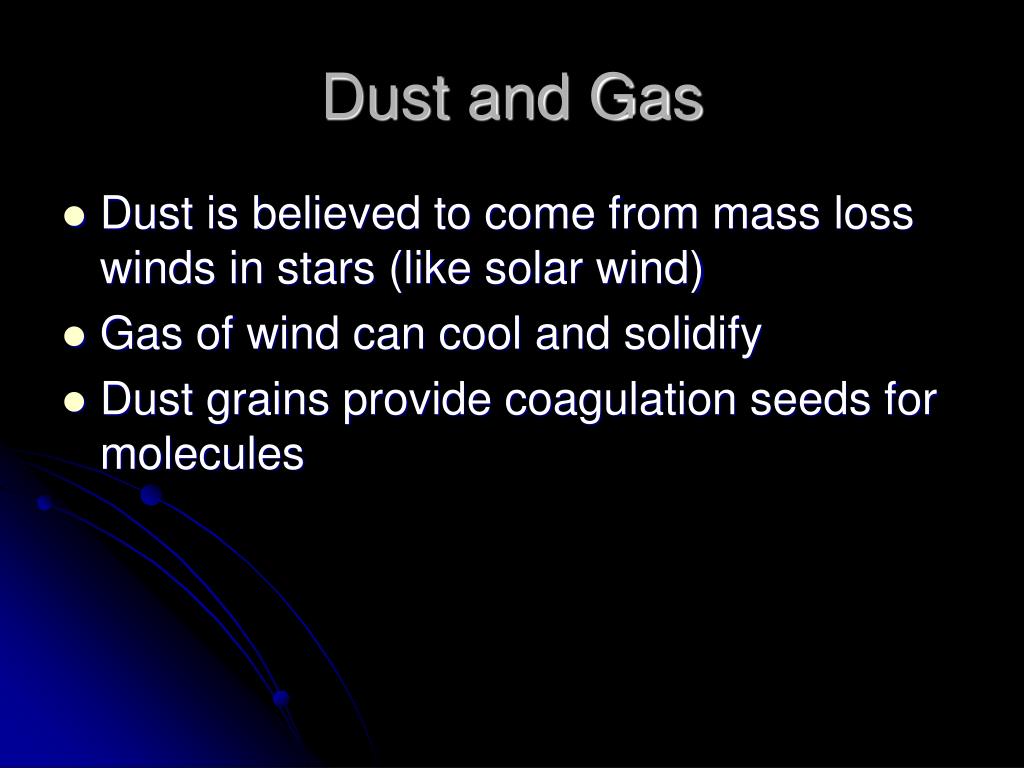 Dust and Gas

- Dust is believed to come from mass loss winds in stars (like solar wind)
- Gas of wind can cool and solidify
- Dust grains provide coagulation seeds for molecules